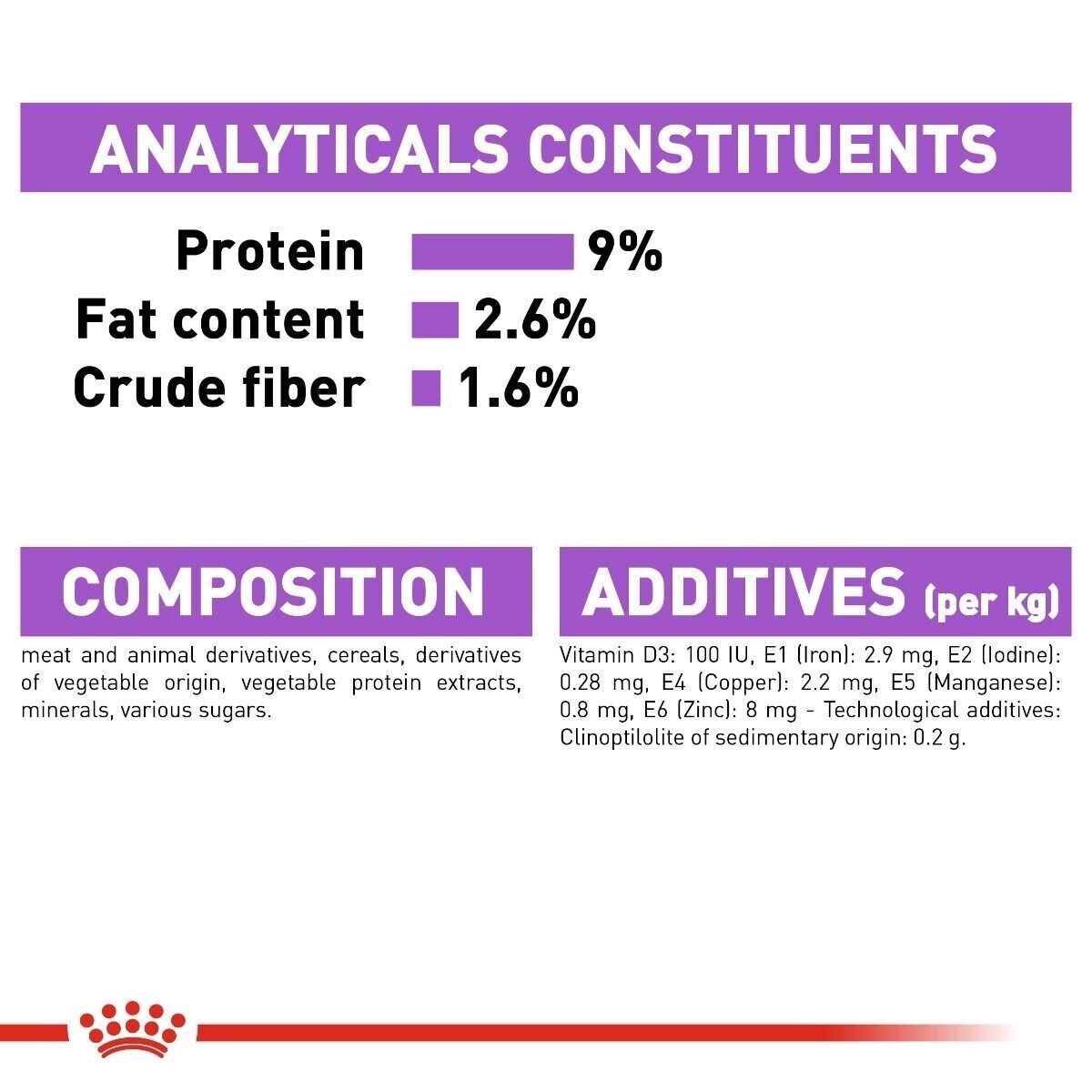 ANALYTICALS CONSTITUENTS

Protein 9%
Fat content 2.6%
Crude fiber 1.6%

COMPOSITION

meat and animal derivatives, cereals, derivatives of vegetable origin, vegetable protein extracts, minerals, various sugars.

ADDITIVES (per kg)

Vitamin D3: 100 IU, E1 (Iron): 2.9 mg, E2 (Iodine): 0.28 mg, E4 (Copper): 2.2 mg, E5 (Manganese): 0.8 mg, E6 (Zinc): 8 mg - Technological additives: Clinoptilolite of sedimentary origin: 0.2 g.